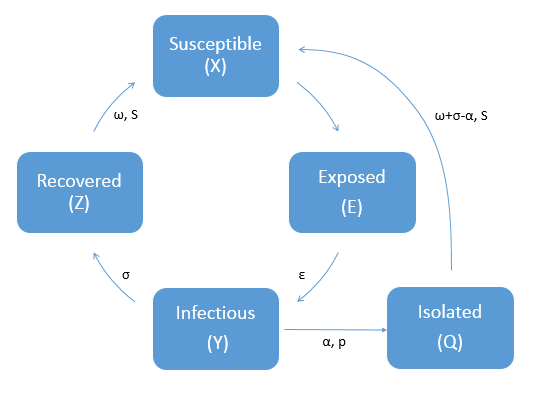 Susceptible
(X)

ω, S

ω+σ-α, S

Recovered
(Z)

Exposed
(E)

σ

ε

Infectious
(Y)

α, p

Isolated
(Q)